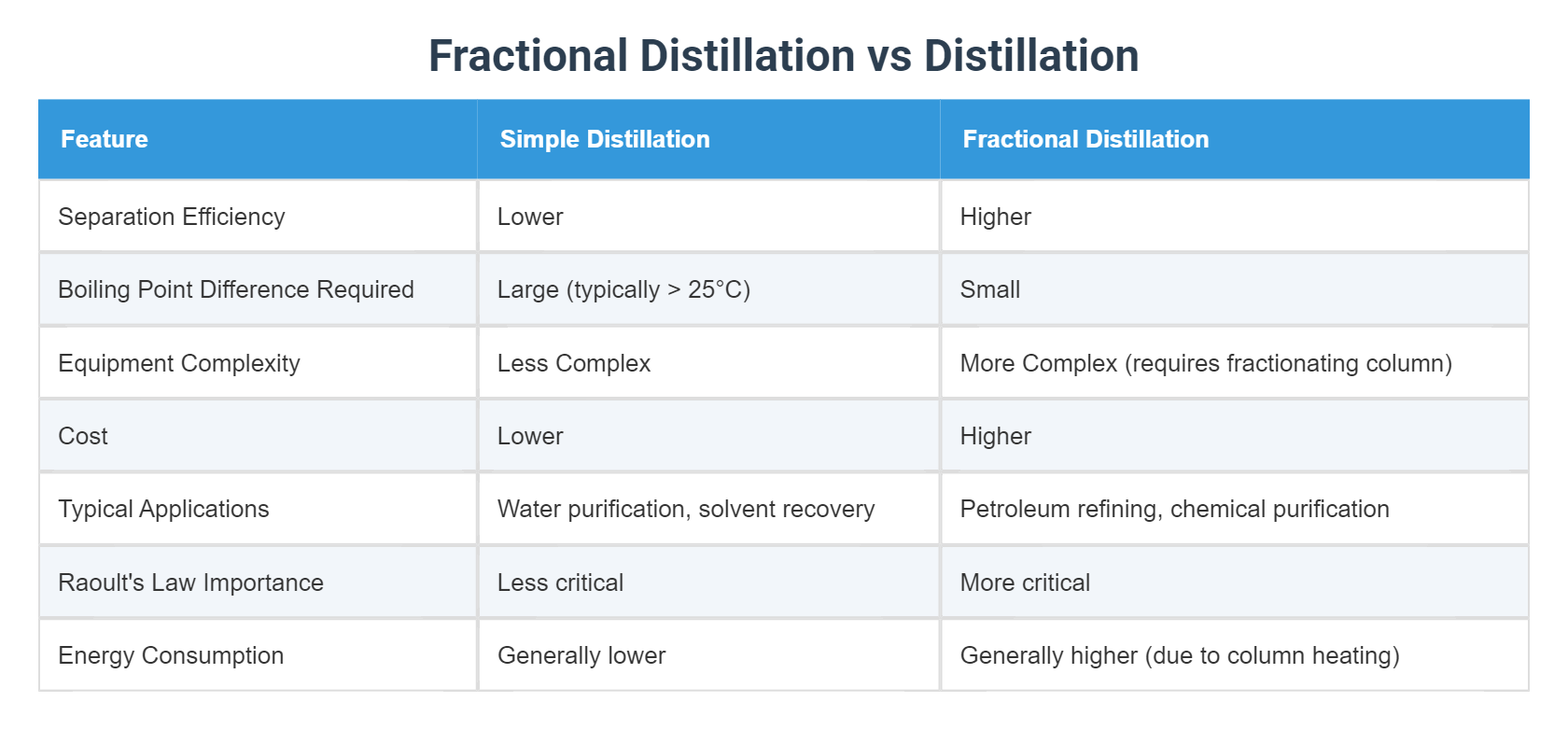 Fractional Distillation vs Distillation

| Feature | Simple Distillation | Fractional Distillation |
|---|---|---|
| Separation Efficiency | Lower | Higher |
| Boiling Point Difference Required | Large (typically > 25°C) | Small |
| Equipment Complexity | Less Complex | More Complex (requires fractionating column) |
| Cost | Lower | Higher |
| Typical Applications | Water purification, solvent recovery | Petroleum refining, chemical purification |
| Raoult's Law Importance | Less critical | More critical |
| Energy Consumption | Generally lower | Generally higher (due to column heating) |